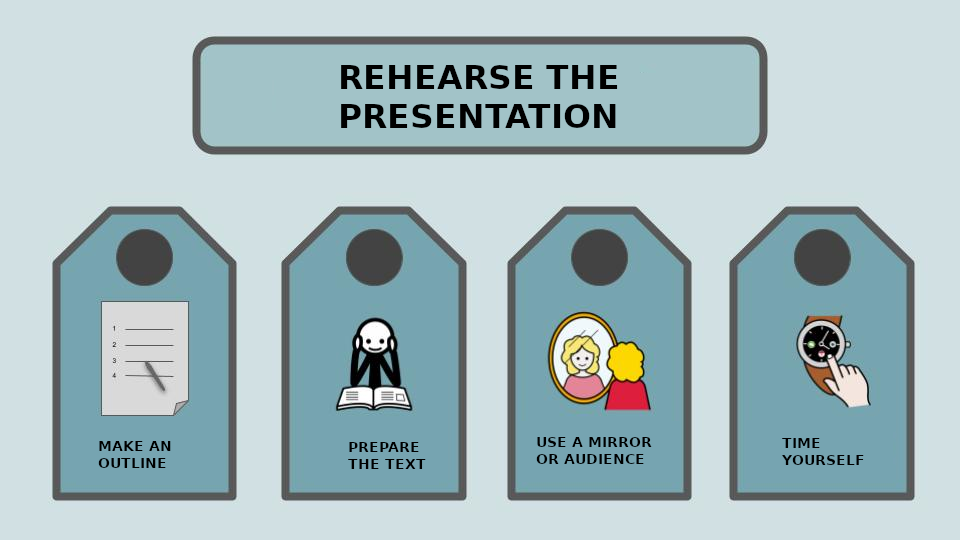 REHEARSE THE PRESENTATION

1
2
3
4

MAKE AN OUTLINE

PREPARE THE TEXT

USE A MIRROR OR AUDIENCE

TIME YOURSELF